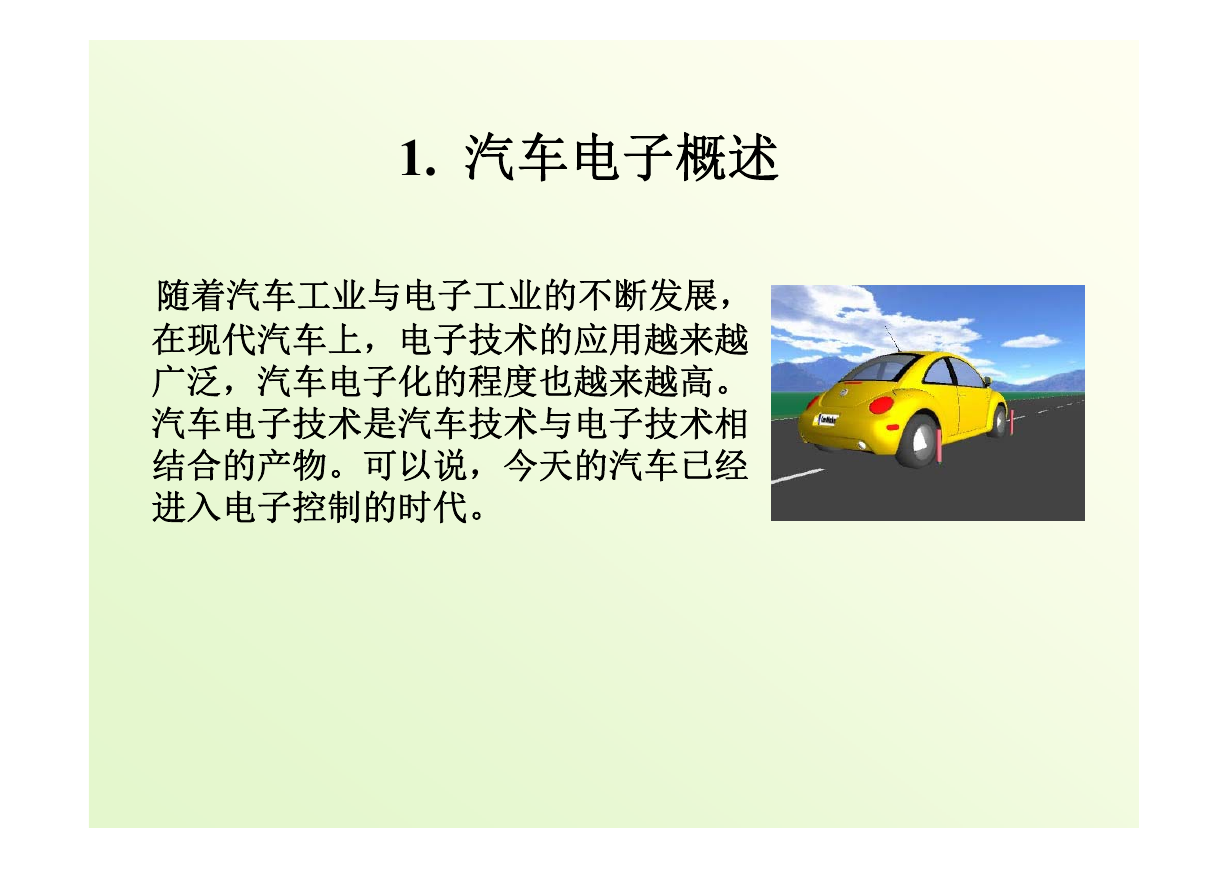 1. 汽车电子概述

随着汽车工业与电子工业的不断发展，在现代汽车上，电子技术的应用越来越广泛，汽车电子化的程度也越来越高。汽车电子技术是汽车技术与电子技术相结合的产物。可以说，今天的汽车已经进入电子控制的时代。